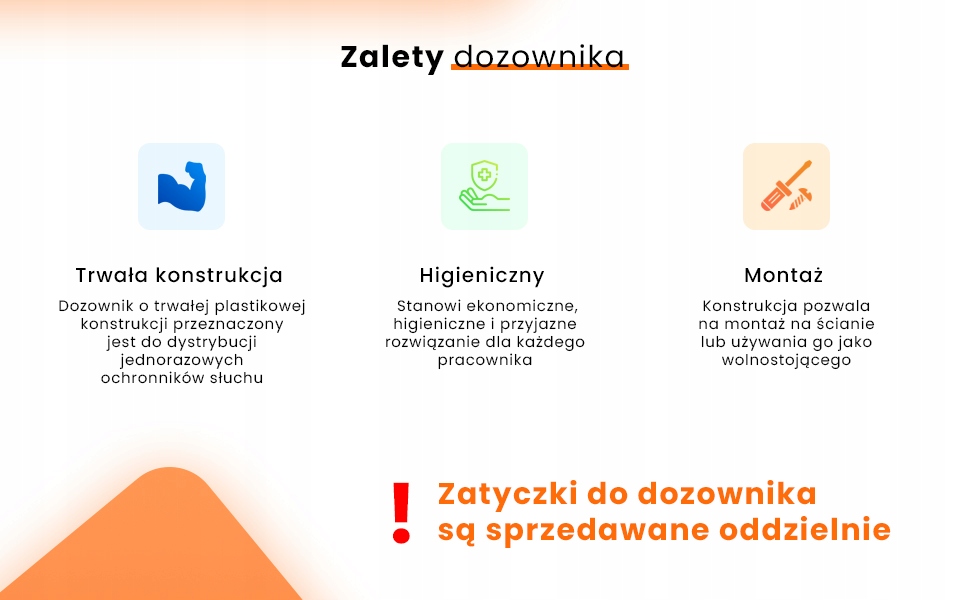 Zalety dozownika

Trwała konstrukcja

Dozownik o trwałej plastikowej konstrukcji przeznaczony jest do dystrybucji jednorazowych ochronników słuchu

Higieniczny

Stanowi ekonomiczne, higieniczne i przyjazne rozwiązanie dla każdego pracownika

Montaż

Konstrukcja pozwala na montaż na ścianie lub używania go jako wolnostojącego

!

Zatyczki do dozownika są sprzedawane oddzielnie